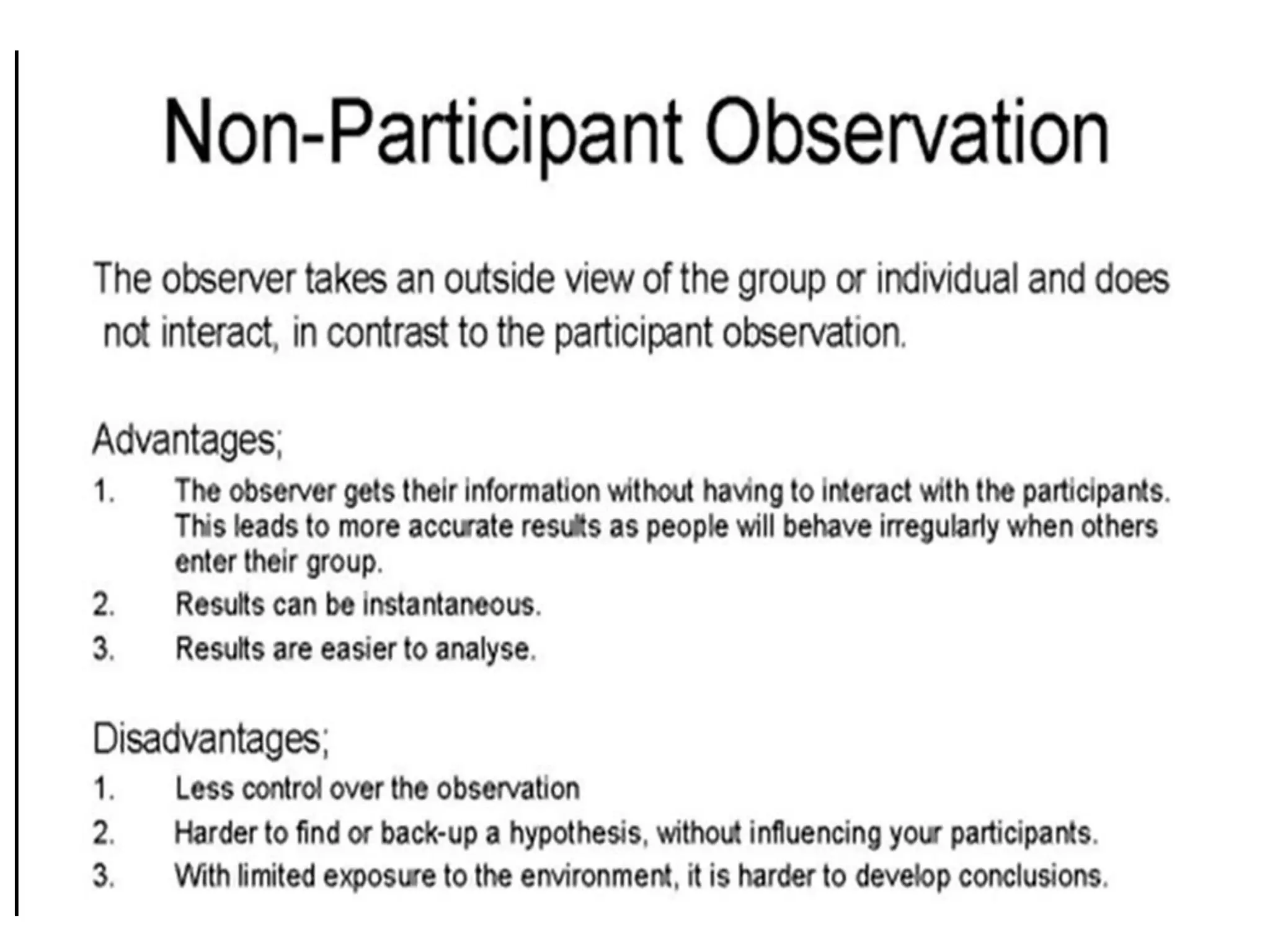 Non-Participant Observation

The observer takes an outside view of the group or individual and does not interact, in contrast to the participant observation.

Advantages;

1. The observer gets their information without having to interact with the participants. This leads to more accurate results as people will behave irregularly when others enter their group.
2. Results can be instantaneous.
3. Results are easier to analyse.

Disadvantages;

1. Less control over the observation
2. Harder to find or back-up a hypothesis, without influencing your participants.
3. With limited exposure to the environment, it is harder to develop conclusions.